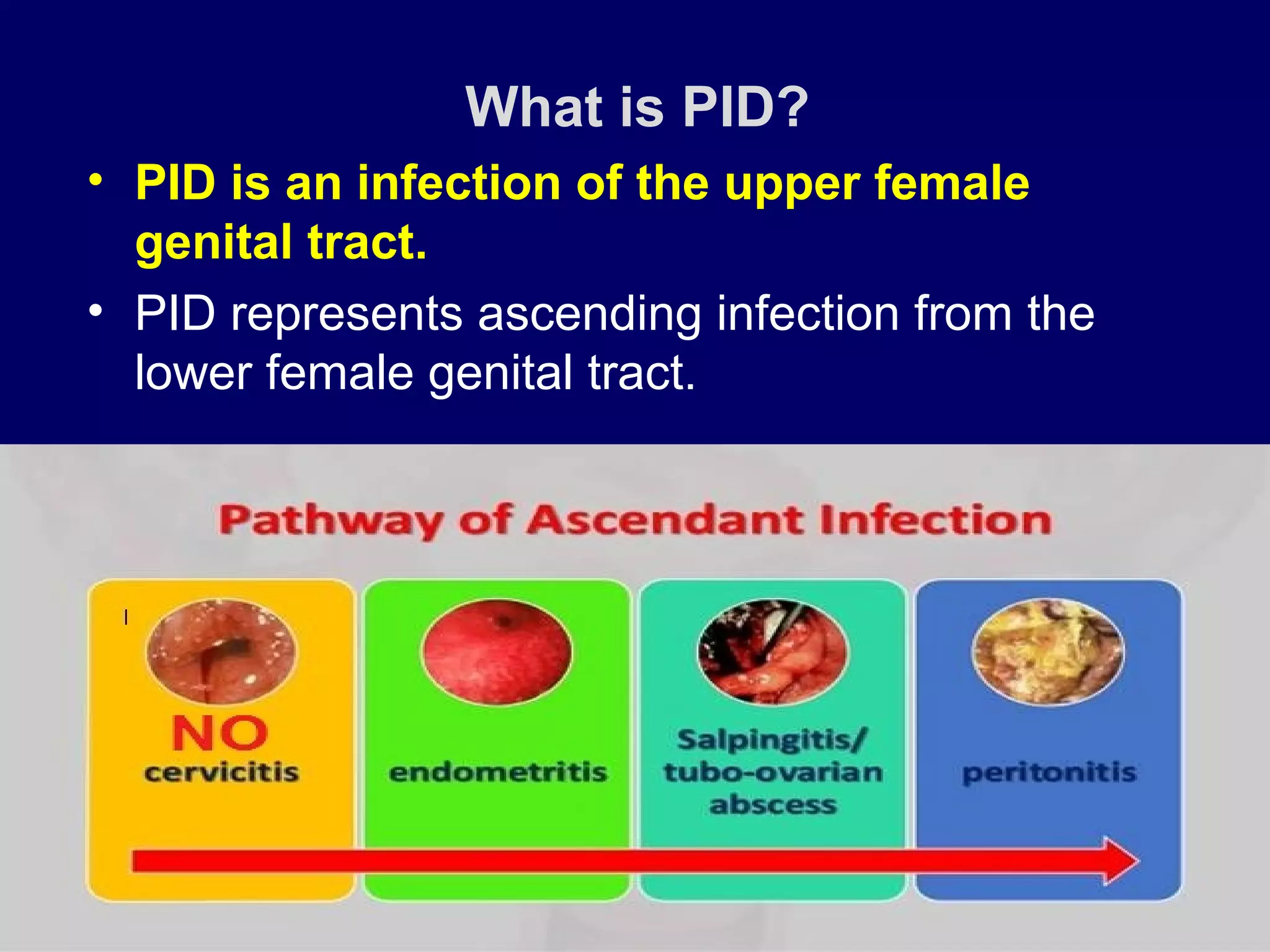 What is PID?

• PID is an infection of the upper female genital tract.

• PID represents ascending infection from the lower female genital tract.

Pathway of Ascendant Infection

NO
cervicitis

endometritis

Salpingitis/
tubo-ovarian
abscess

peritonitis